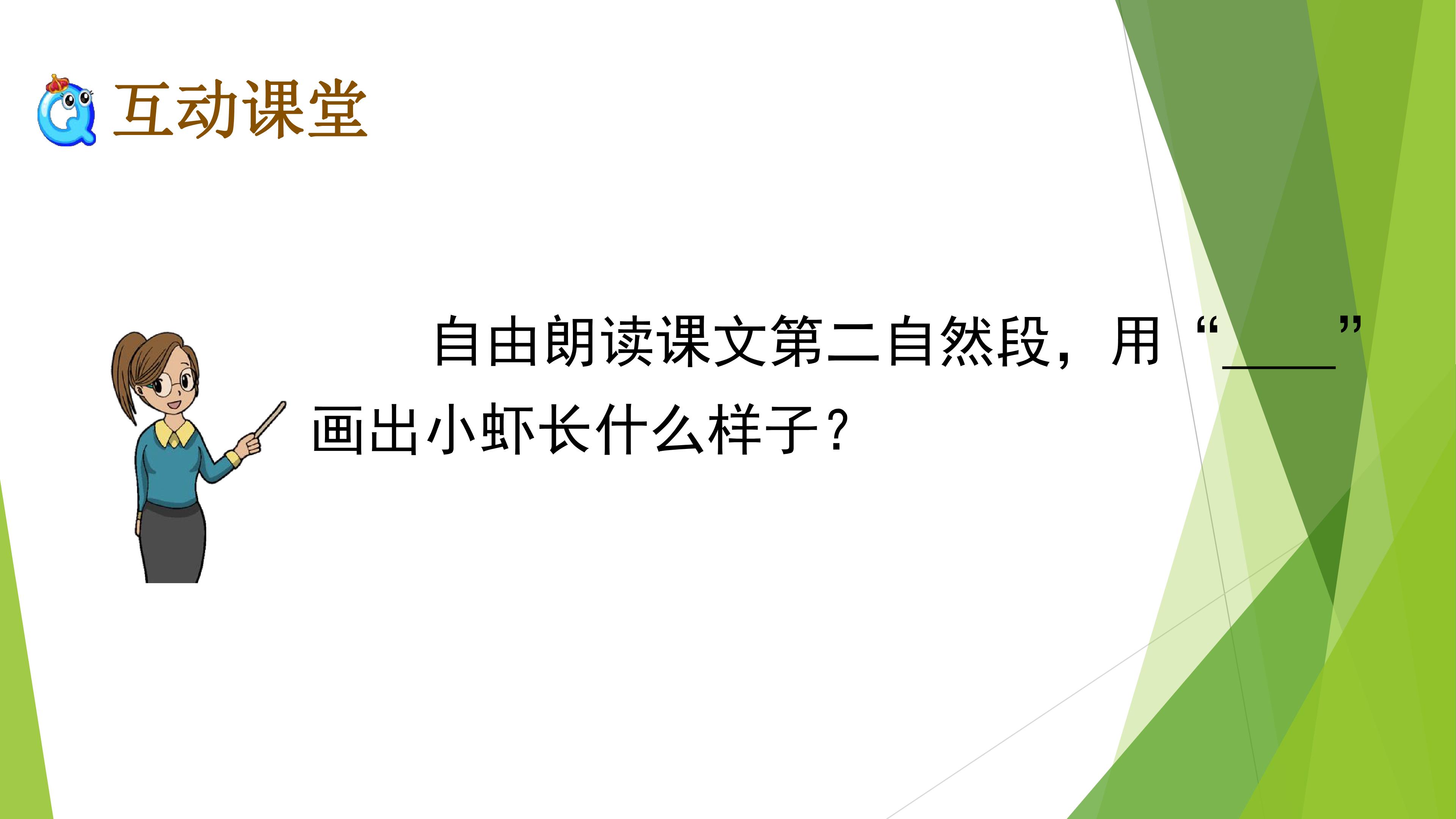 互动课堂

自由朗读课文第二自然段，用“____”画出小虾长什么样子？